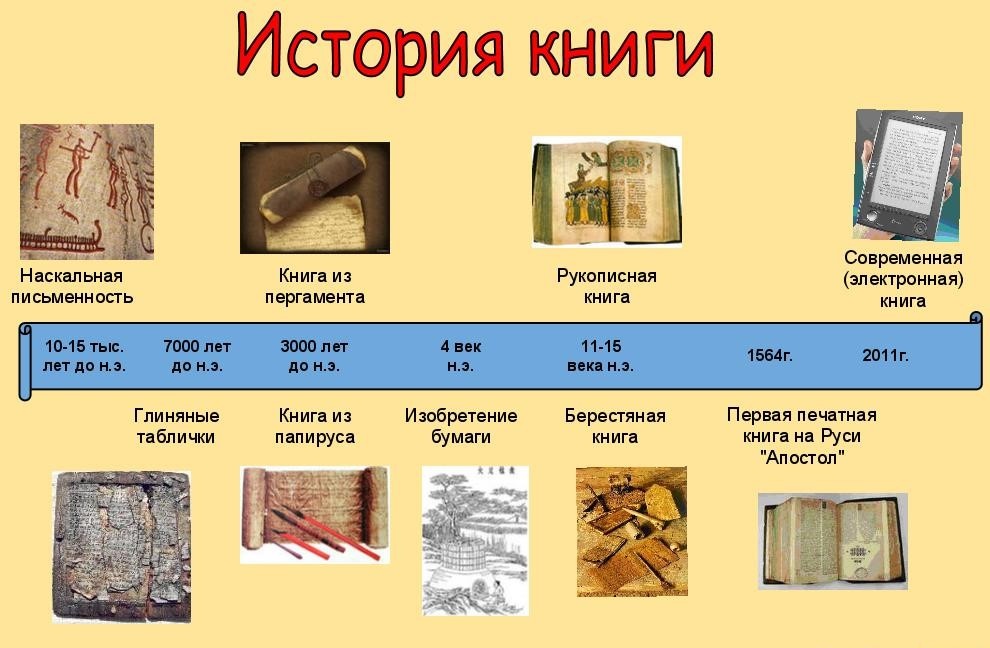 История книги

Наскальная письменность

Книга из пергамента

Рукописная книга

Современная (электронная) книга

10-15 тыс. лет до н.э.

7000 лет до н.э.

3000 лет до н.э.

4 век н.э.

11-15 века н.э.

1564г.

2011г.

Глиняные таблички

Книга из папируса

Изобретение бумаги

Берестяная книга

Первая печатная книга на Руси "Апостол"